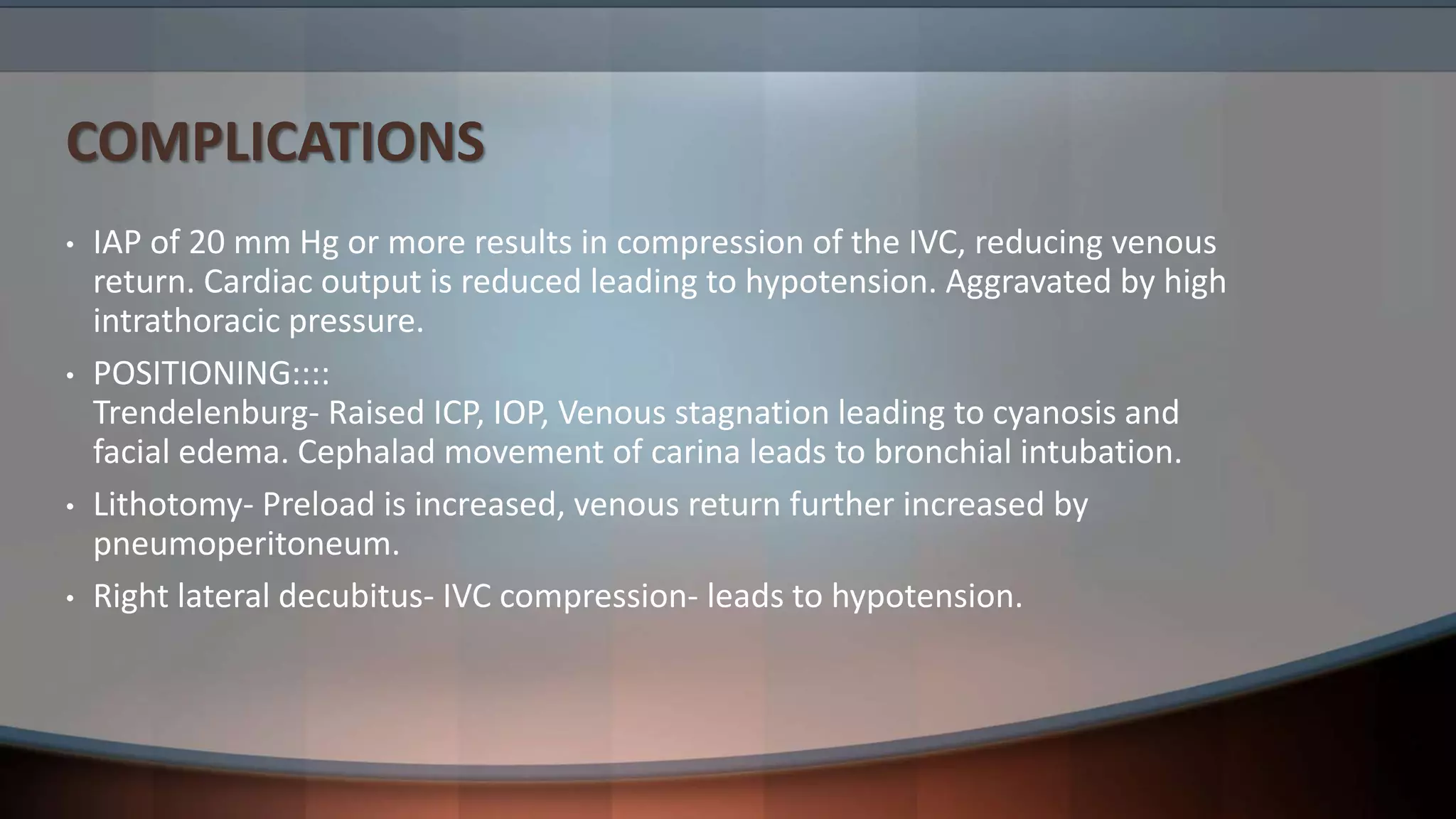 COMPLICATIONS

• IAP of 20 mm Hg or more results in compression of the IVC, reducing venous return. Cardiac output is reduced leading to hypotension. Aggravated by high intrathoracic pressure.

• POSITIONING::::
Trendelenburg- Raised ICP, IOP, Venous stagnation leading to cyanosis and facial edema. Cephalad movement of carina leads to bronchial intubation.

• Lithotomy- Preload is increased, venous return further increased by pneumoperitoneum.

• Right lateral decubitus- IVC compression- leads to hypotension.